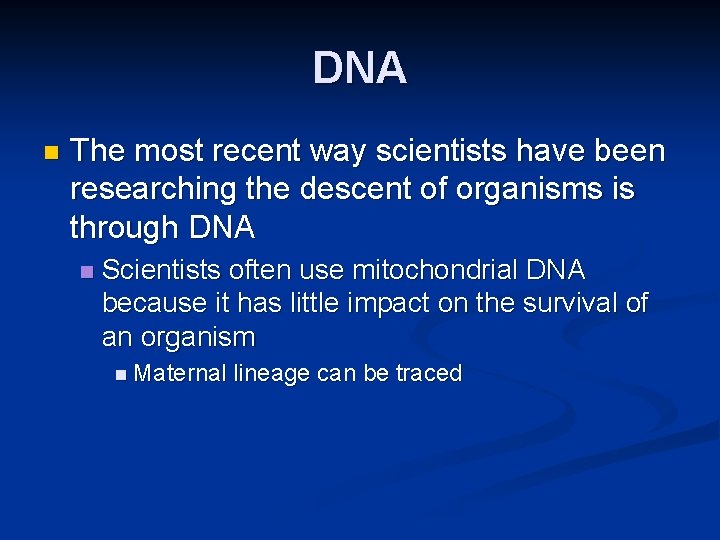 DNA

The most recent way scientists have been researching the descent of organisms is through DNA

Scientists often use mitochondrial DNA because it has little impact on the survival of an organism

Maternal lineage can be traced